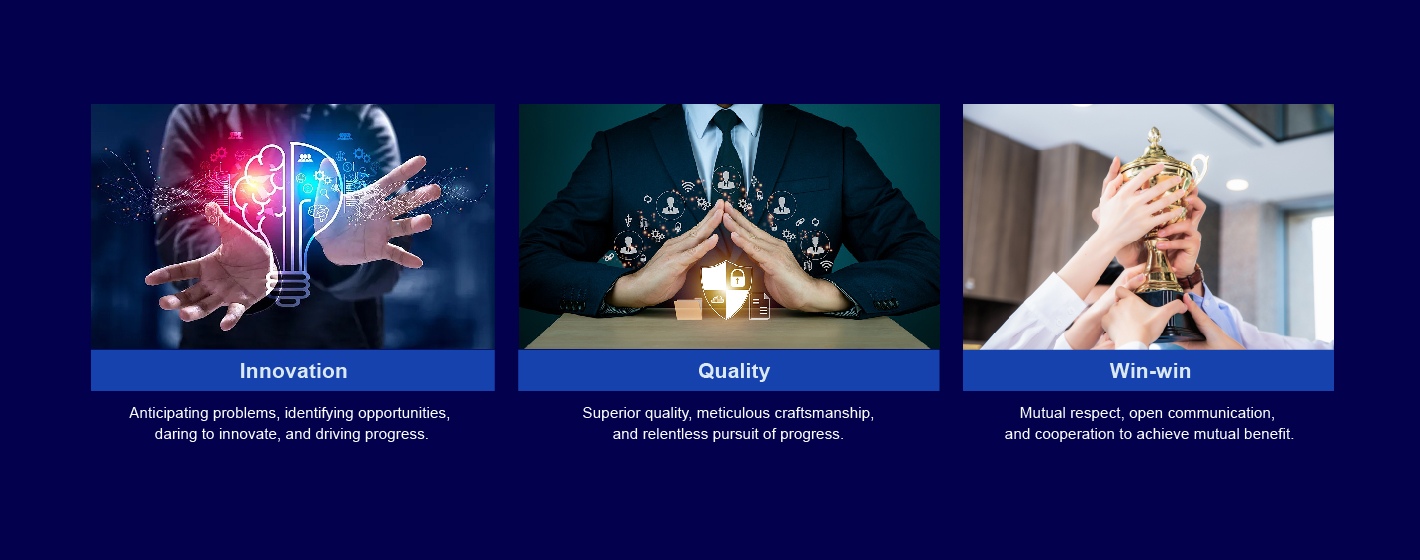 Innovation

Anticipating problems, identifying opportunities, daring to innovate, and driving progress.

Quality

Superior quality, meticulous craftsmanship, and relentless pursuit of progress.

Win-win

Mutual respect, open communication, and cooperation to achieve mutual benefit.